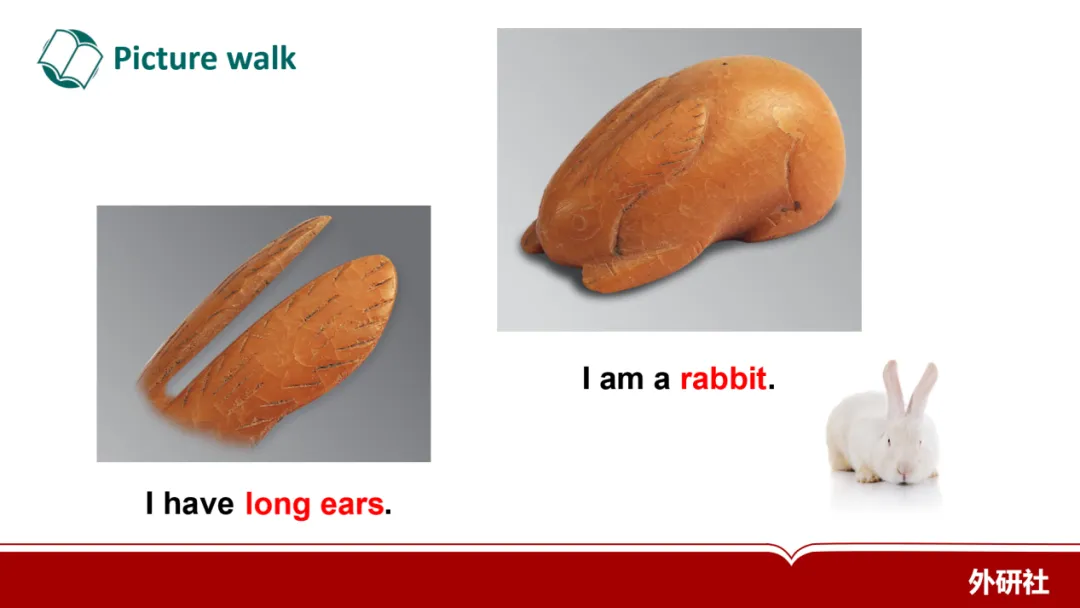 Picture walk

I am a rabbit.

I have long ears.

外研社